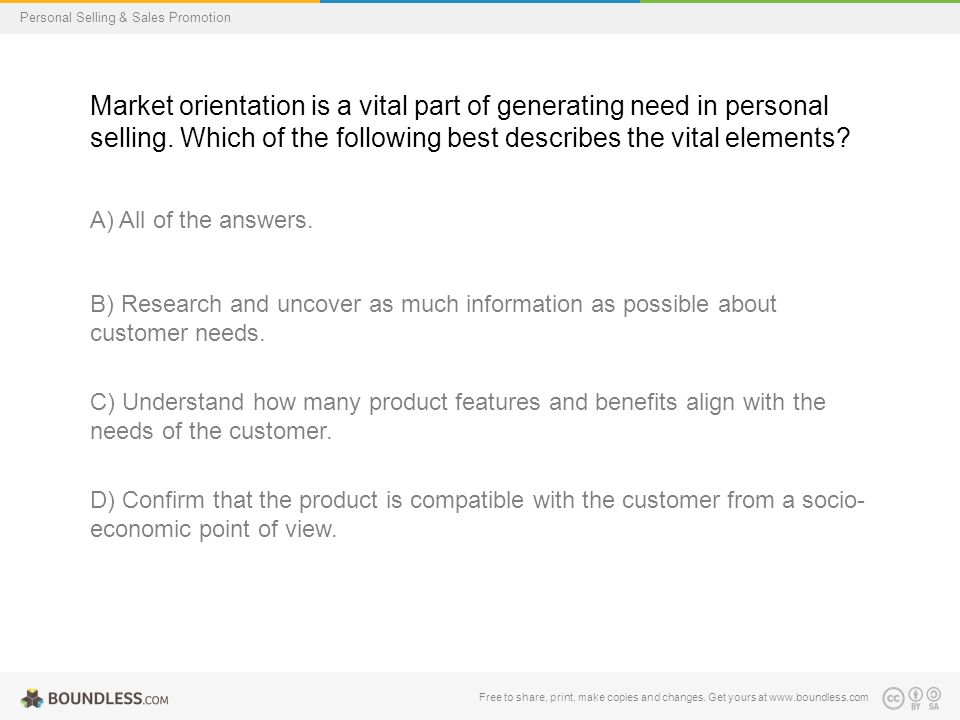 Personal Selling & Sales Promotion

Market orientation is a vital part of generating need in personal selling. Which of the following best describes the vital elements?

A) All of the answers.

B) Research and uncover as much information as possible about customer needs.

C) Understand how many product features and benefits align with the needs of the customer.

D) Confirm that the product is compatible with the customer from a socio-economic point of view.

BOUNDLESS.COM

Free to share, print, make copies and changes. Get yours at www.boundless.com

cc BY SA